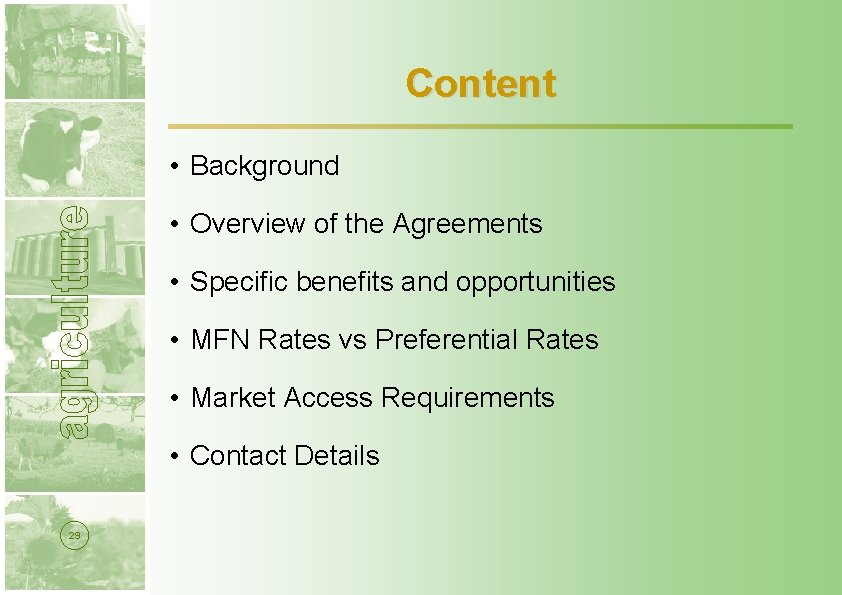 agriculture

Content

• Background

• Overview of the Agreements

• Specific benefits and opportunities

• MFN Rates vs Preferential Rates

• Market Access Requirements

• Contact Details

29